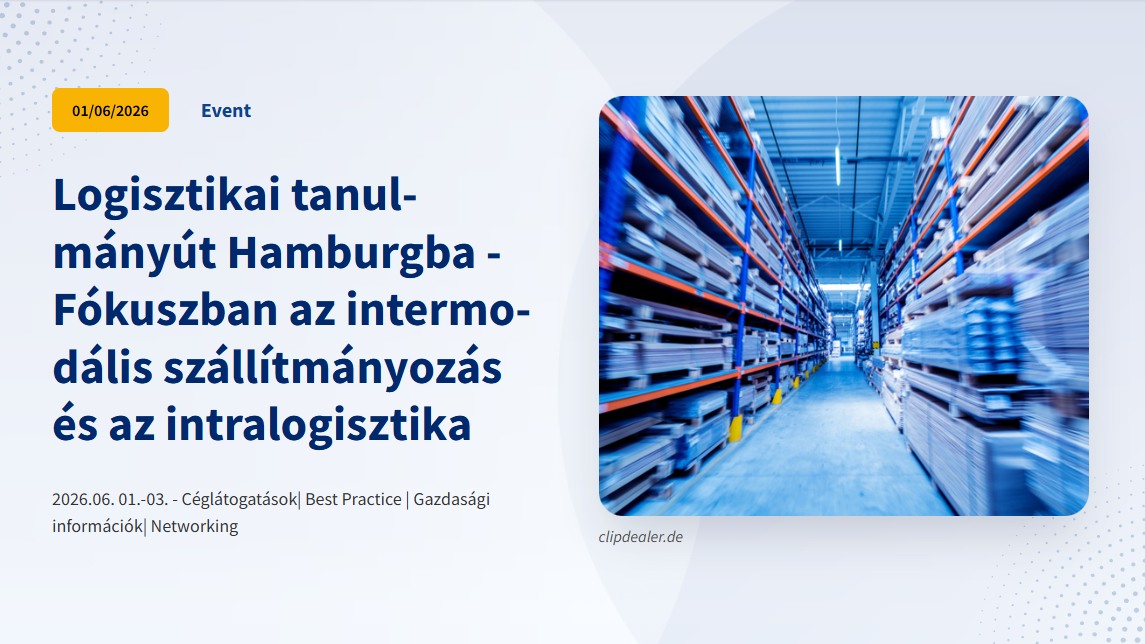 01/06/2026

Event

Logisztikai tanulmányút Hamburgba - Fókuszban az intermodális szállítmányozás és az intralogisztika

2026.06. 01.-03. - Céglátogatások| Best Practice | Gazdasági információk| Networking

clipdealer.de